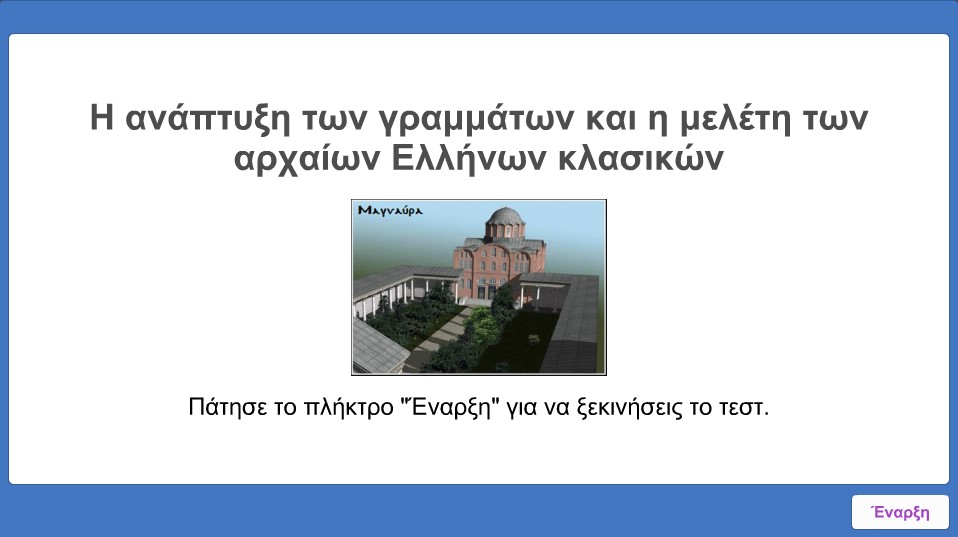 Η ανάπτυξη των γραμμάτων και η μελέτη των αρχαίων Ελλήνων κλασικών

Μαγναύρα

Πάτησε το πλήκτρο "Έναρξη" για να ξεκινήσεις το τεστ.

Έναρξη